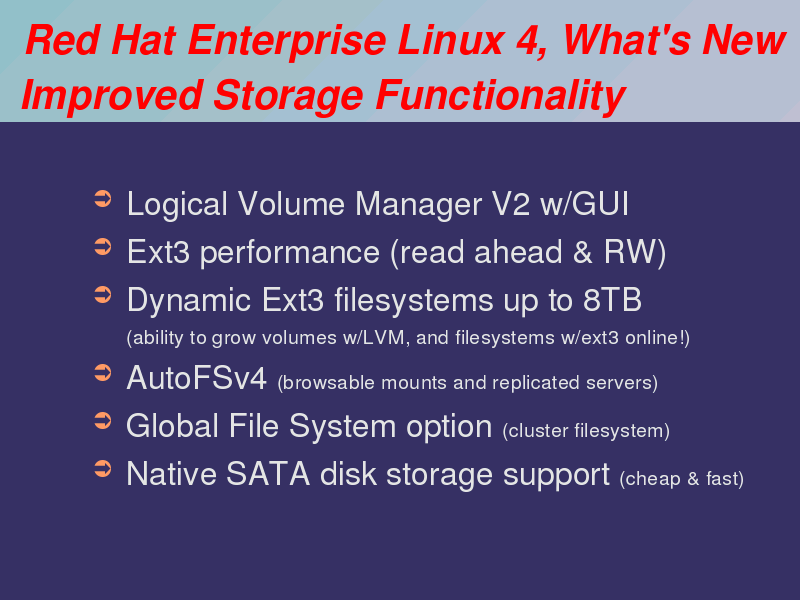 Red Hat Enterprise Linux 4, What's New
Improved Storage Functionality

➲ Logical Volume Manager V2 w/GUI
➲ Ext3 performance (read ahead & RW)
➲ Dynamic Ext3 filesystems up to 8TB (ability to grow volumes w/LVM, and filesystems w/ext3 online!)
➲ AutoFSv4 (browsable mounts and replicated servers)
➲ Global File System option (cluster filesystem)
➲ Native SATA disk storage support (cheap & fast)